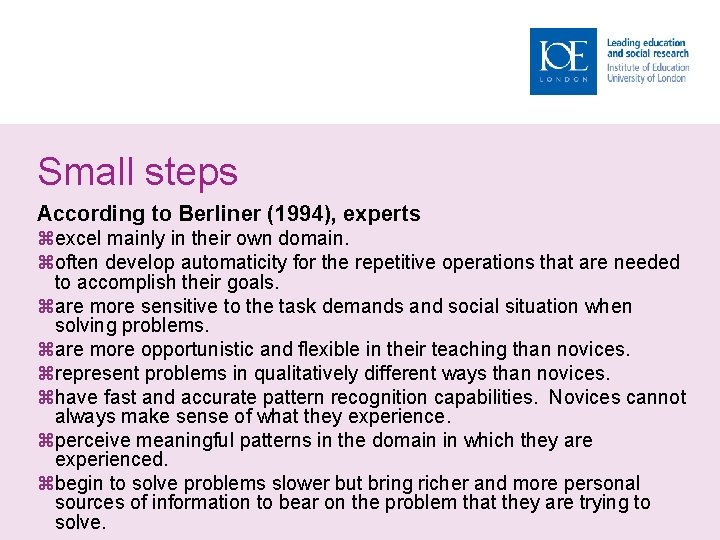 IOE
LONDON

Leading education and social research
Institute of Education
University of London

Small steps

According to Berliner (1994), experts

⌘excel mainly in their own domain.

⌘often develop automaticity for the repetitive operations that are needed to accomplish their goals.

⌘are more sensitive to the task demands and social situation when solving problems.

⌘are more opportunistic and flexible in their teaching than novices.

⌘represent problems in qualitatively different ways than novices.

⌘have fast and accurate pattern recognition capabilities. Novices cannot always make sense of what they experience.

⌘perceive meaningful patterns in the domain in which they are experienced.

⌘begin to solve problems slower but bring richer and more personal sources of information to bear on the problem that they are trying to solve.